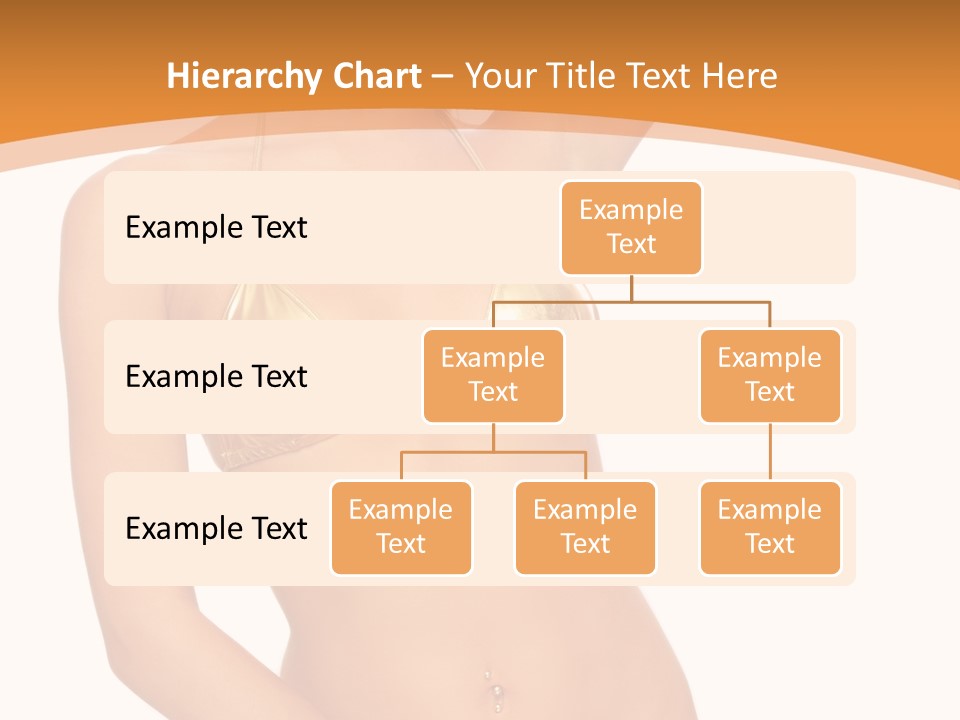 Hierarchy Chart – Your Title Text Here

Example Text

Example Text

Example Text

Example Text

Example Text

Example Text

Example Text

Example Text

Example Text